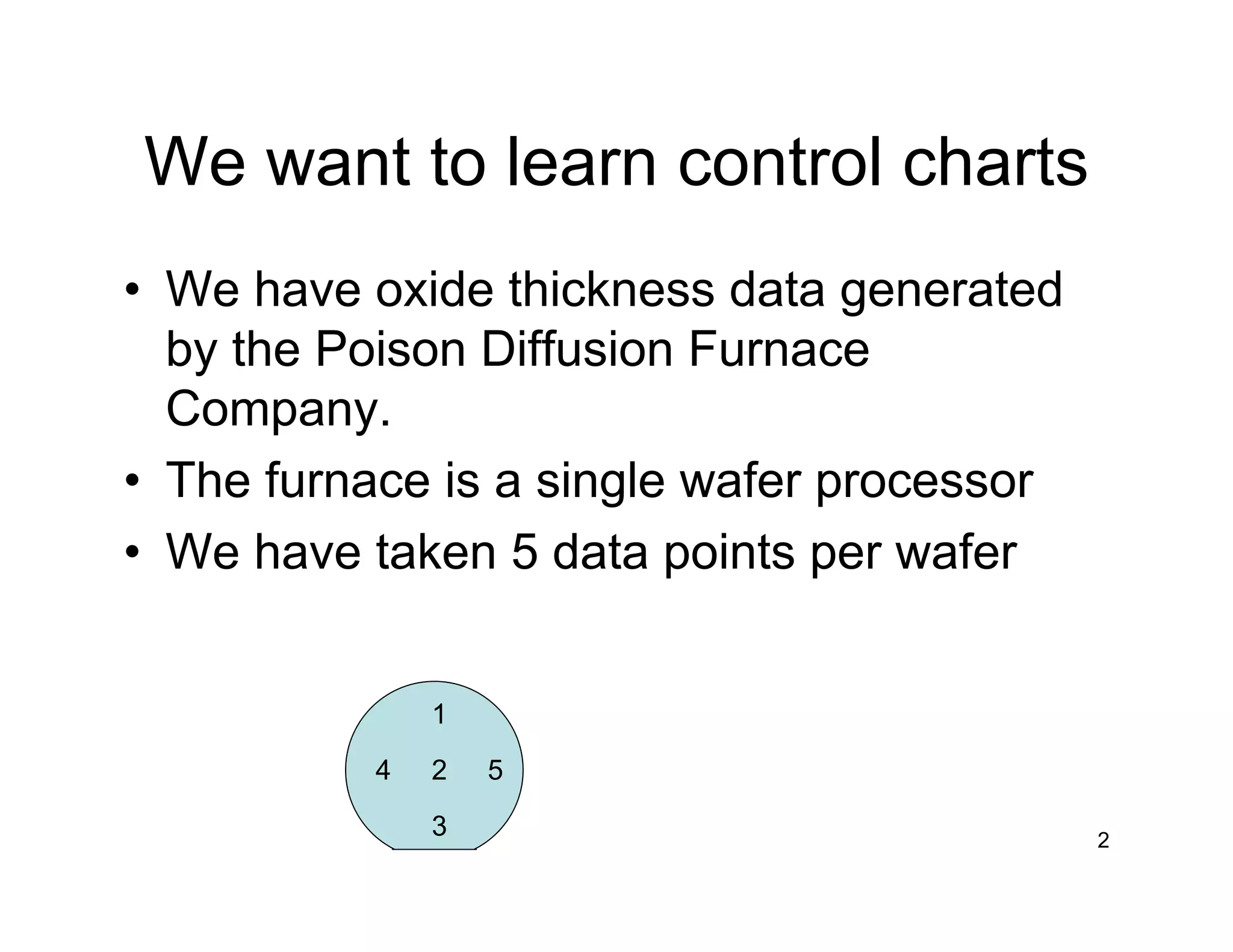 We want to learn control charts

• We have oxide thickness data generated by the Poison Diffusion Furnace Company.
• The furnace is a single wafer processor
• We have taken 5 data points per wafer

1
4 2 5
3

2